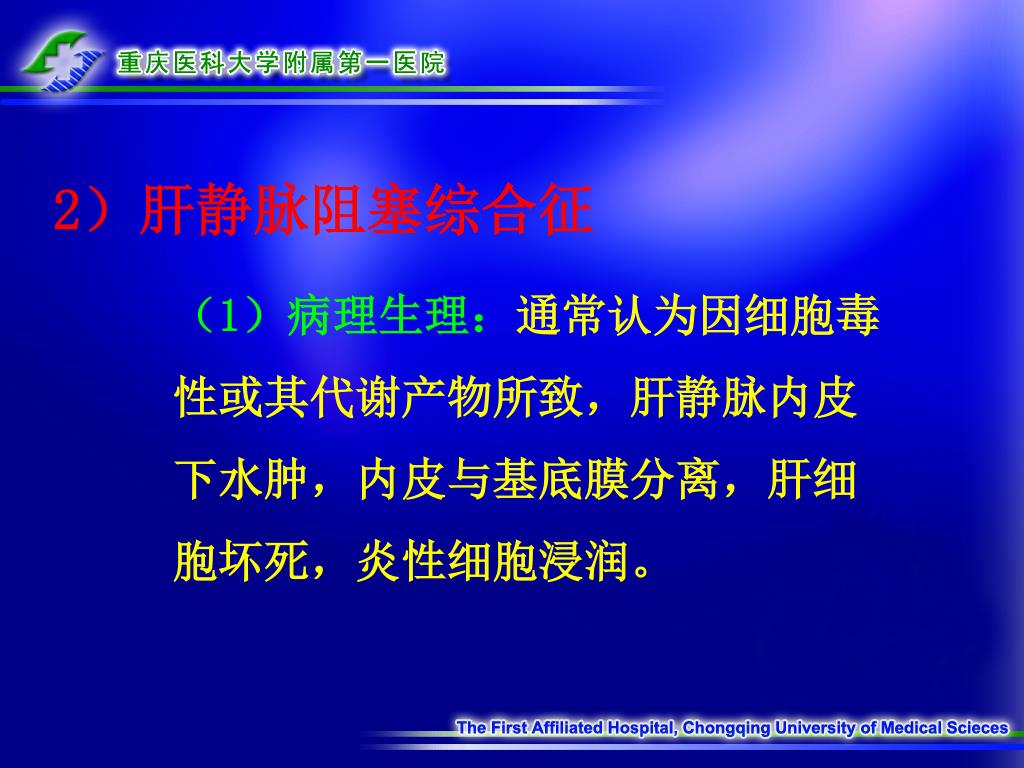 重庆医科大学附属第一医院

2）肝静脉阻塞综合征

（1）病理生理：通常认为因细胞毒性或其代谢产物所致，肝静脉内皮下水肿，内皮与基底膜分离，肝细胞坏死，炎性细胞浸润。

The First Affiliated Hospital, Chongqing University of Medical Scieces